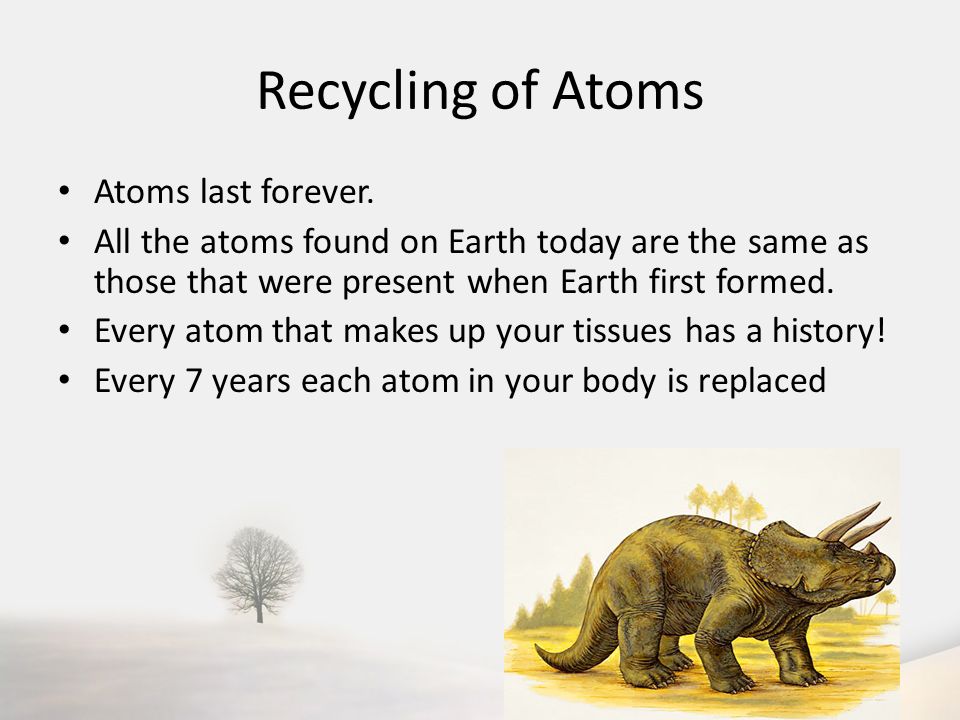 Recycling of Atoms

• Atoms last forever.
• All the atoms found on Earth today are the same as those that were present when Earth first formed.
• Every atom that makes up your tissues has a history!
• Every 7 years each atom in your body is replaced